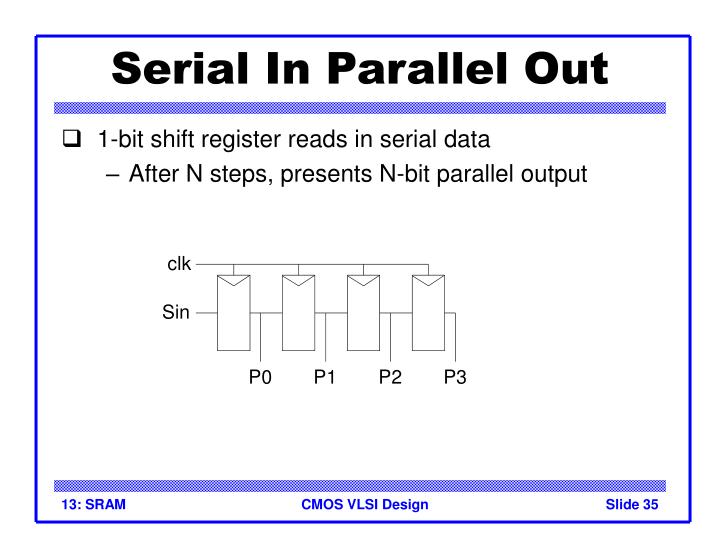 Serial In Parallel Out

❑ 1-bit shift register reads in serial data

– After N steps, presents N-bit parallel output

clk

Sin

P0 P1 P2 P3

13: SRAM CMOS VLSI Design Slide 35